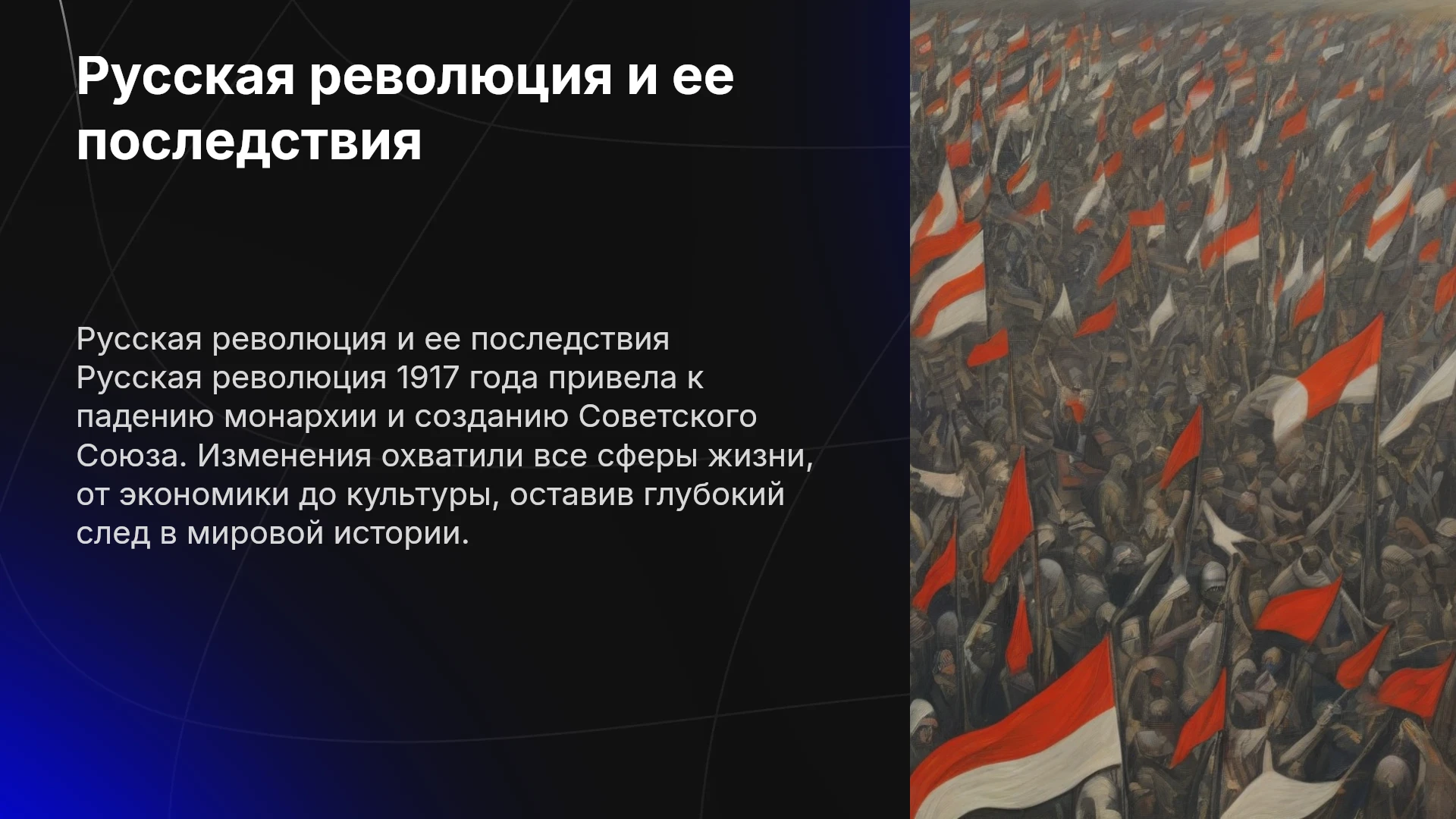 Русская революция и ее последствия

Русская революция и ее последствия
Русская революция 1917 года привела к падению монархии и созданию Советского Союза. Изменения охватили все сферы жизни, от экономики до культуры, оставив глубокий след в мировой истории.